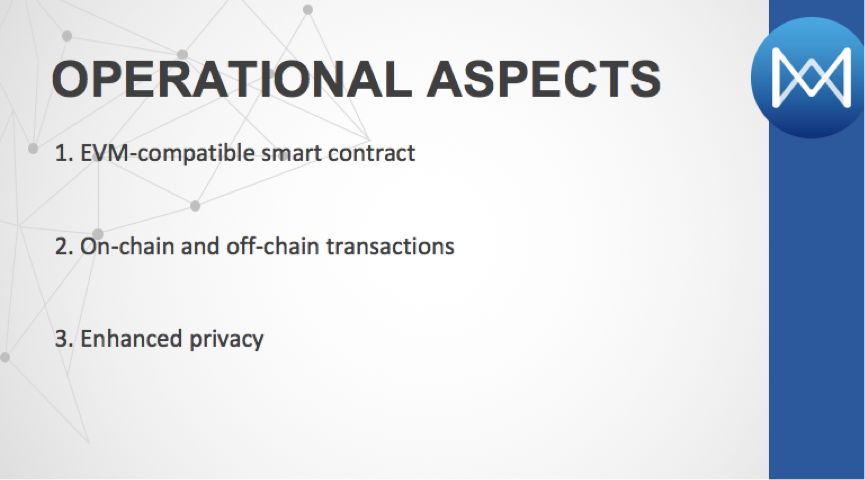 OPERATIONAL ASPECTS

1. EVM-compatible smart contract

2. On-chain and off-chain transactions

3. Enhanced privacy